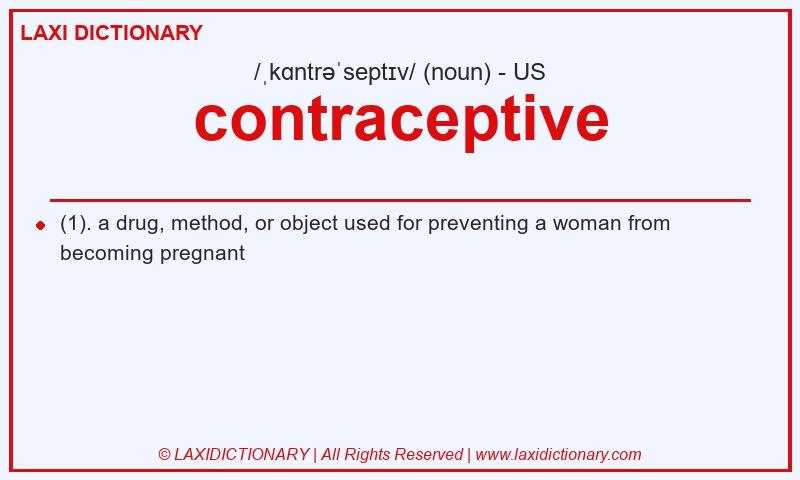 LAXI DICTIONARY

/ˌkɑntrəˈseptɪv/ (noun) - US

contraceptive

(1). a drug, method, or object used for preventing a woman from becoming pregnant

© LAXIDICTIONARY | All Rights Reserved | www.laxidictionary.com